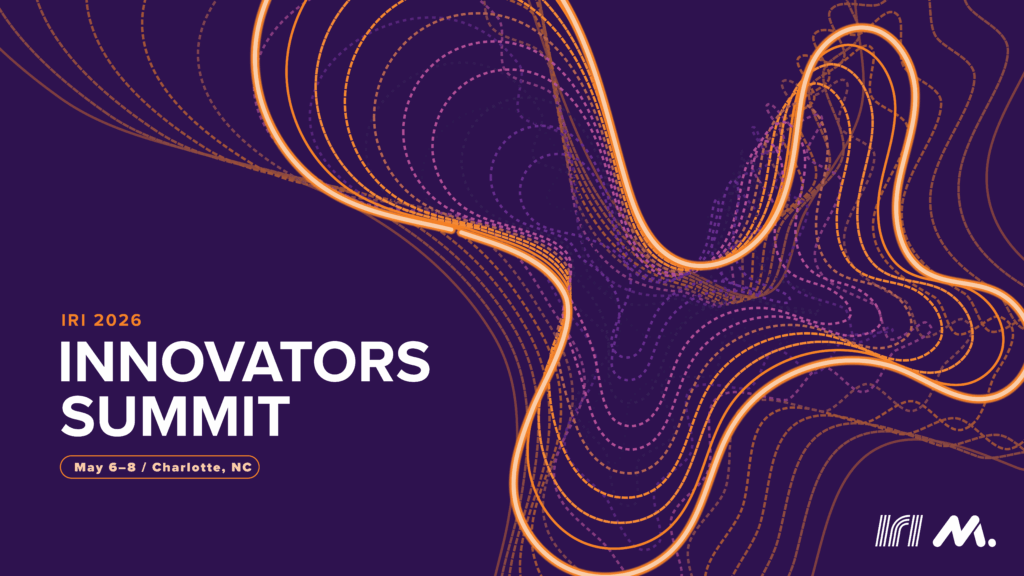 IRI 2026
INNOVATORS SUMMIT

May 6–8 / Charlotte, NC

IRI M.